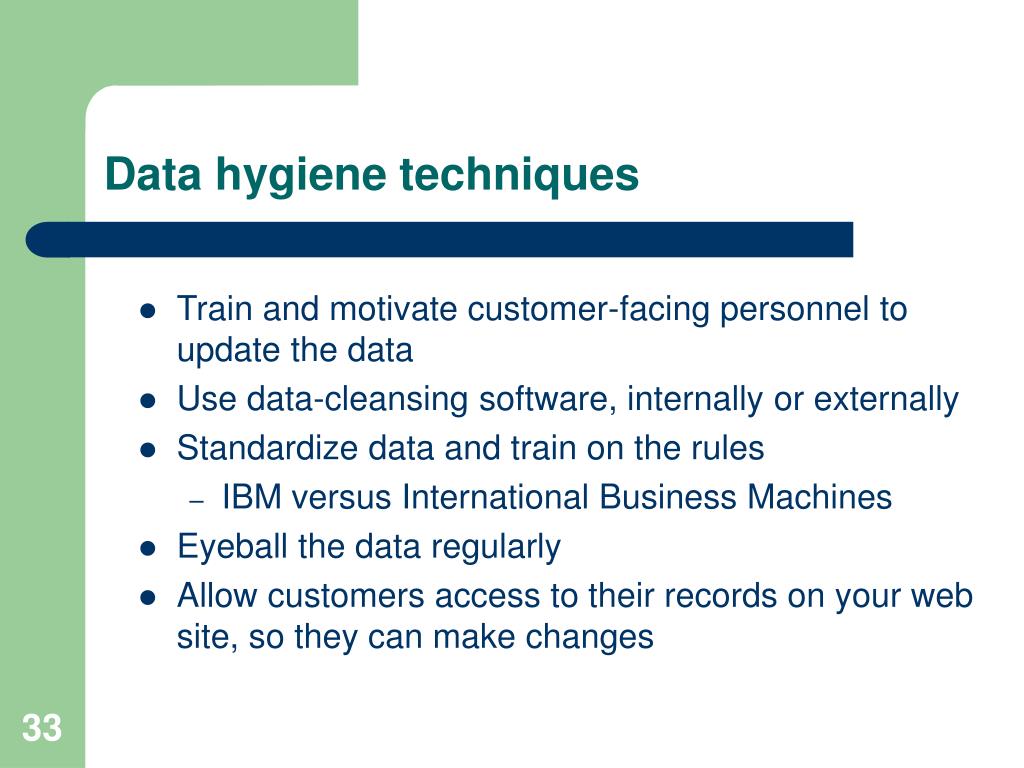 Data hygiene techniques

- Train and motivate customer-facing personnel to update the data
- Use data-cleansing software, internally or externally
- Standardize data and train on the rules
  – IBM versus International Business Machines
- Eyeball the data regularly
- Allow customers access to their records on your web site, so they can make changes

33